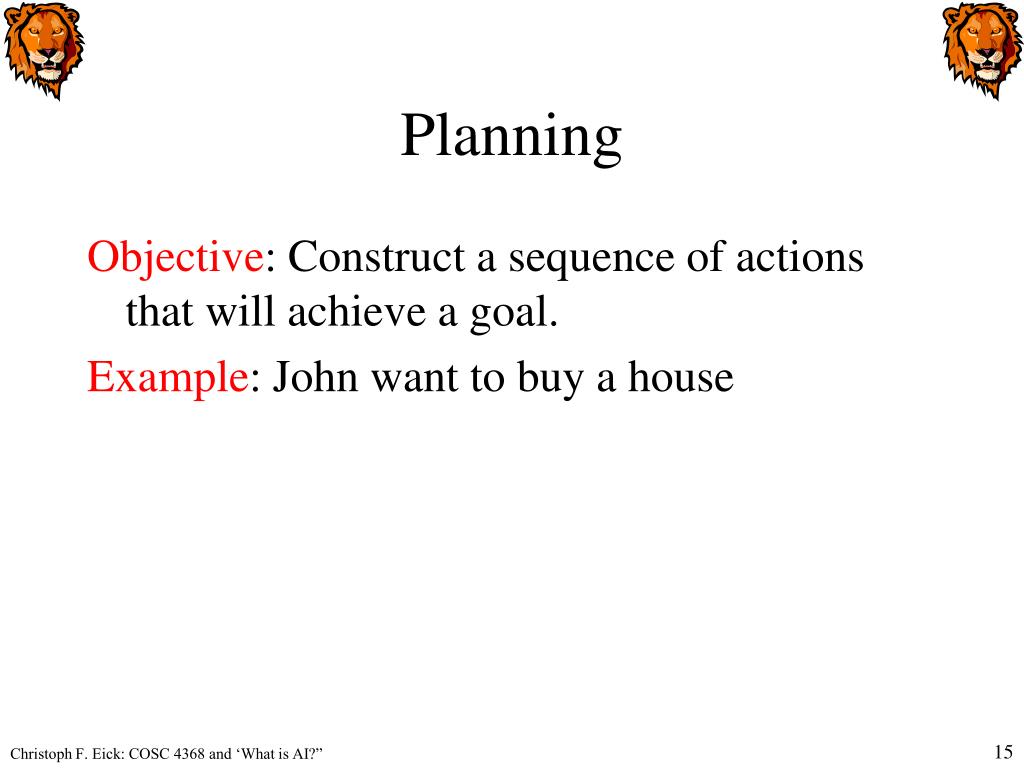 Planning

Objective: Construct a sequence of actions that will achieve a goal.

Example: John want to buy a house

Christoph F. Eick: COSC 4368 and ‘What is AI?”

15